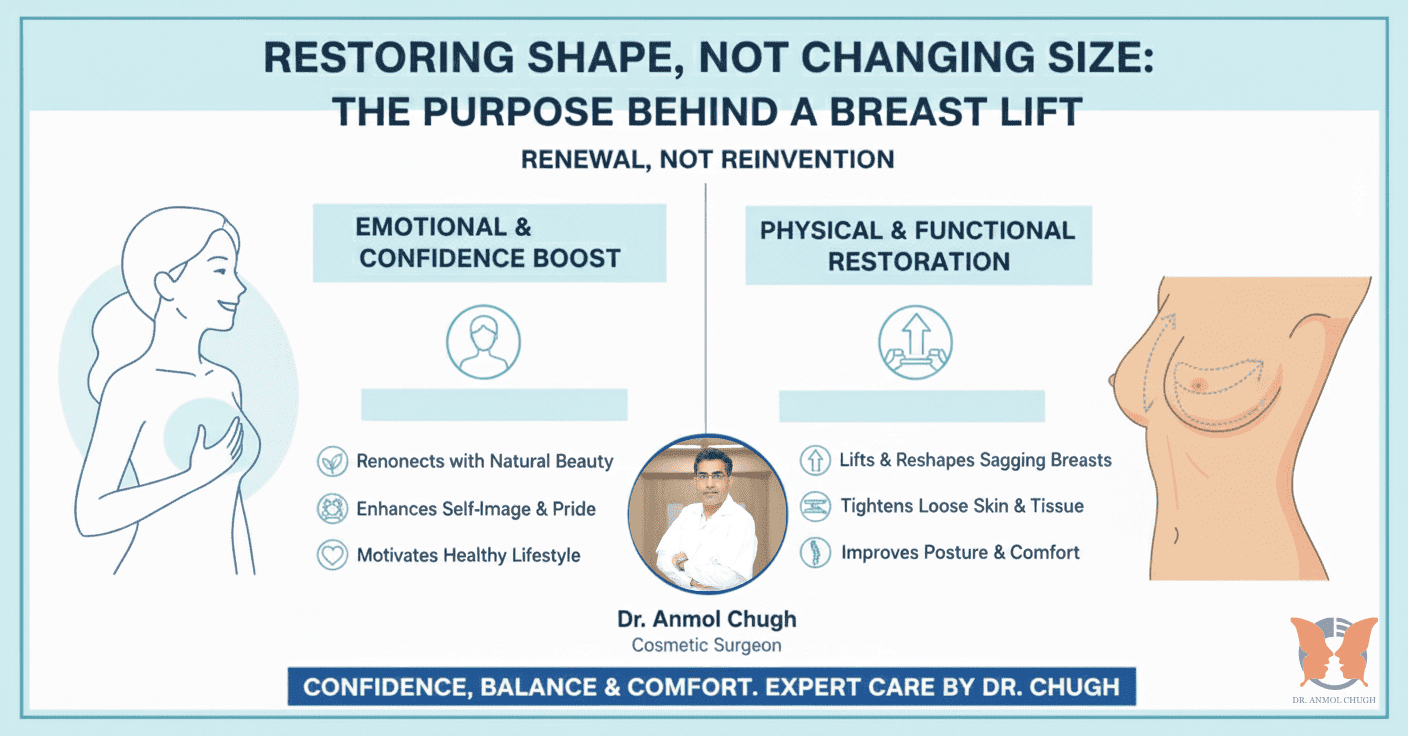 RESTORING SHAPE, NOT CHANGING SIZE: THE PURPOSE BEHIND A BREAST LIFT

RENEWAL, NOT REINVENTION

EMOTIONAL & CONFIDENCE BOOST

Renonects with Natural Beauty

Enhances Self-Image & Pride

Motivates Healthy Lifestyle

PHYSICAL & FUNCTIONAL RESTORATION

Lifts & Reshapes Sagging Breasts

Tightens Loose Skin & Tissue

Improves Posture & Comfort

Dr. Anmol Chugh
Cosmetic Surgeon

CONFIDENCE, BALANCE & COMFORT. EXPERT CARE BY DR. CHUGH

DR. ANMOL CHUGH